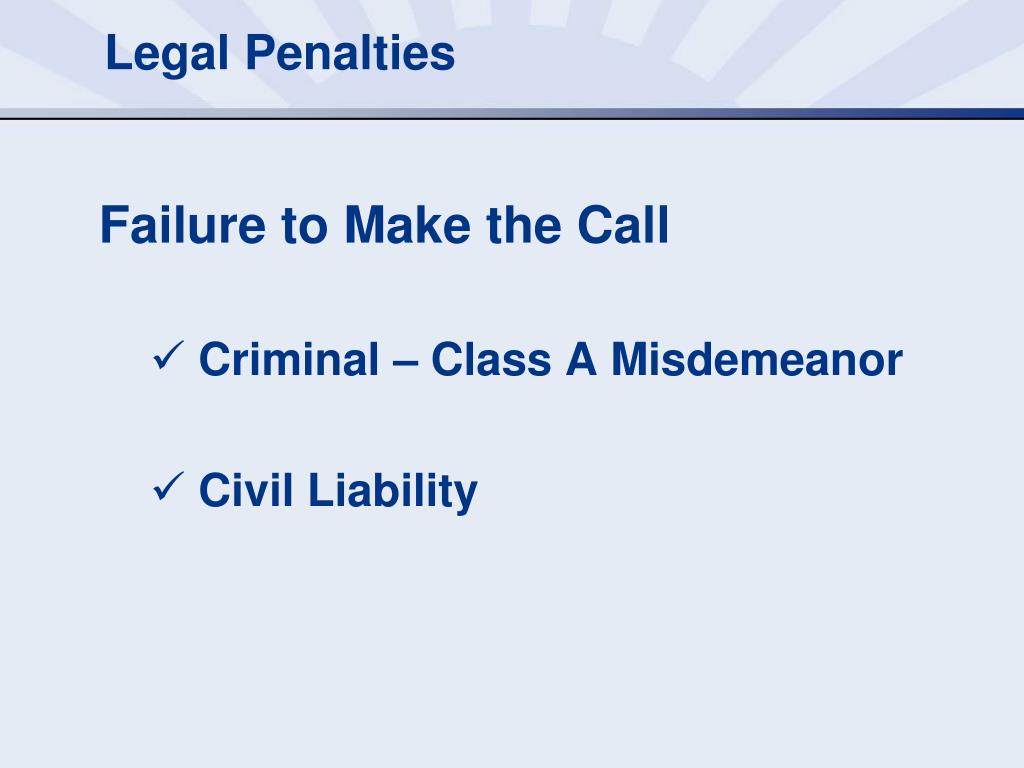 Legal Penalties

Failure to Make the Call

✓ Criminal – Class A Misdemeanor

✓ Civil Liability